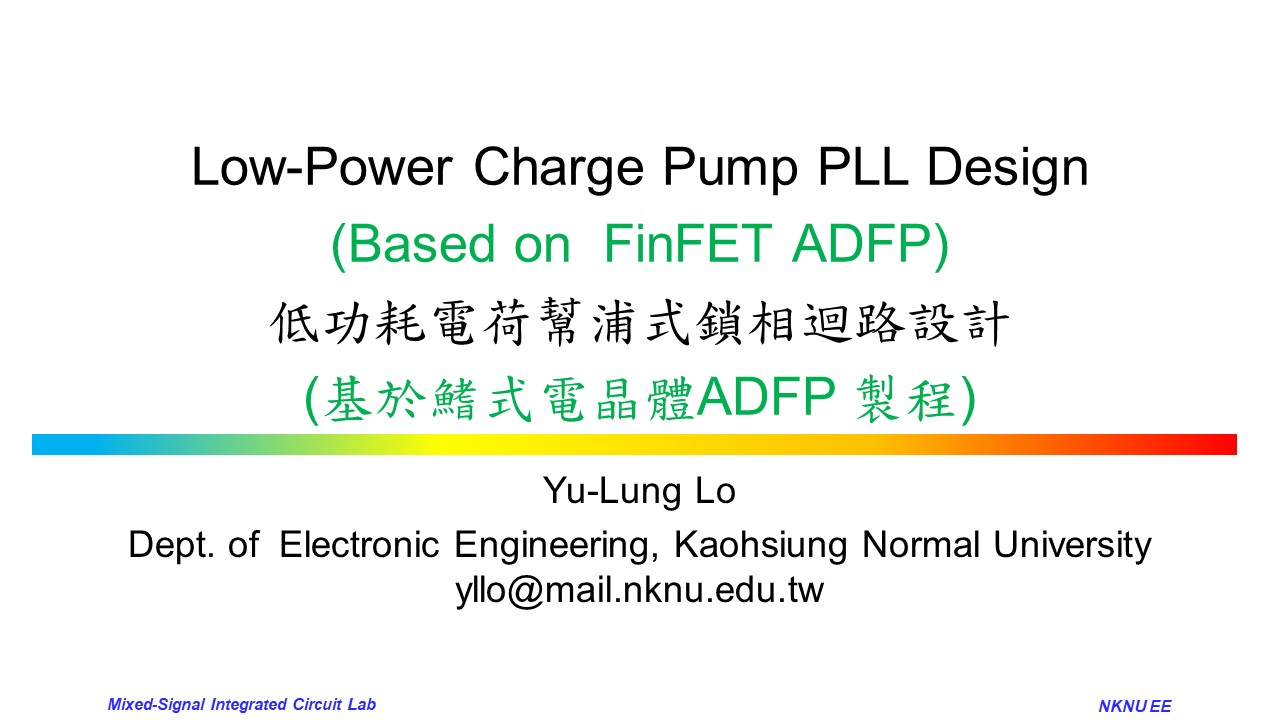 Low-Power Charge Pump PLL Design
(Based on FinFET ADFP)
低功耗電荷幫浦式鎖相迴路設計
(基於鰭式電晶體ADFP 製程)

Yu-Lung Lo
Dept. of Electronic Engineering, Kaohsiung Normal University
yllo@mail.nknu.edu.tw

Mixed-Signal Integrated Circuit Lab

NKNU EE